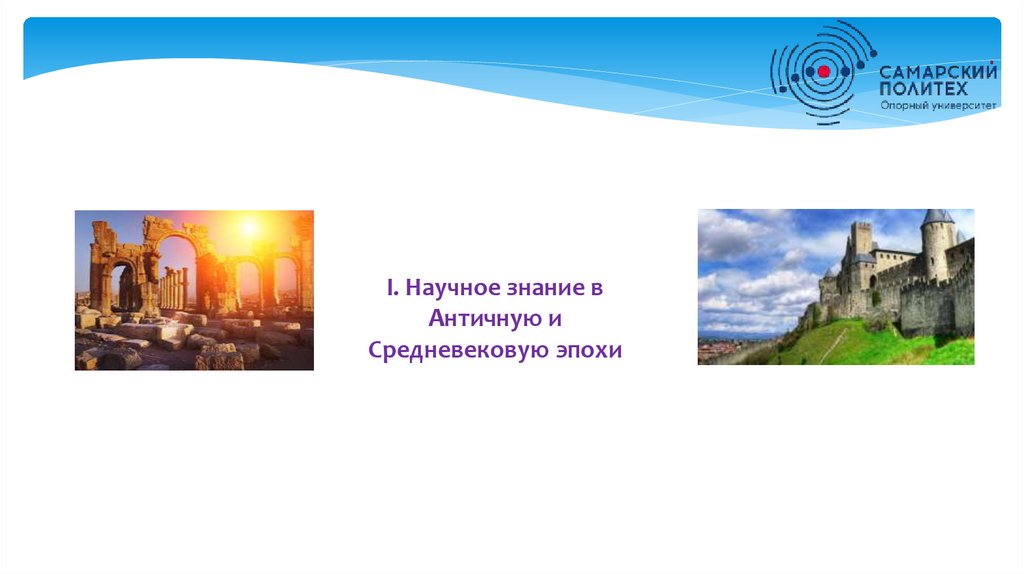 САМАРСКИЙ ПОЛИТЕХ
Опорный университет

I. Научное знание в Античную и Средневековую эпохи